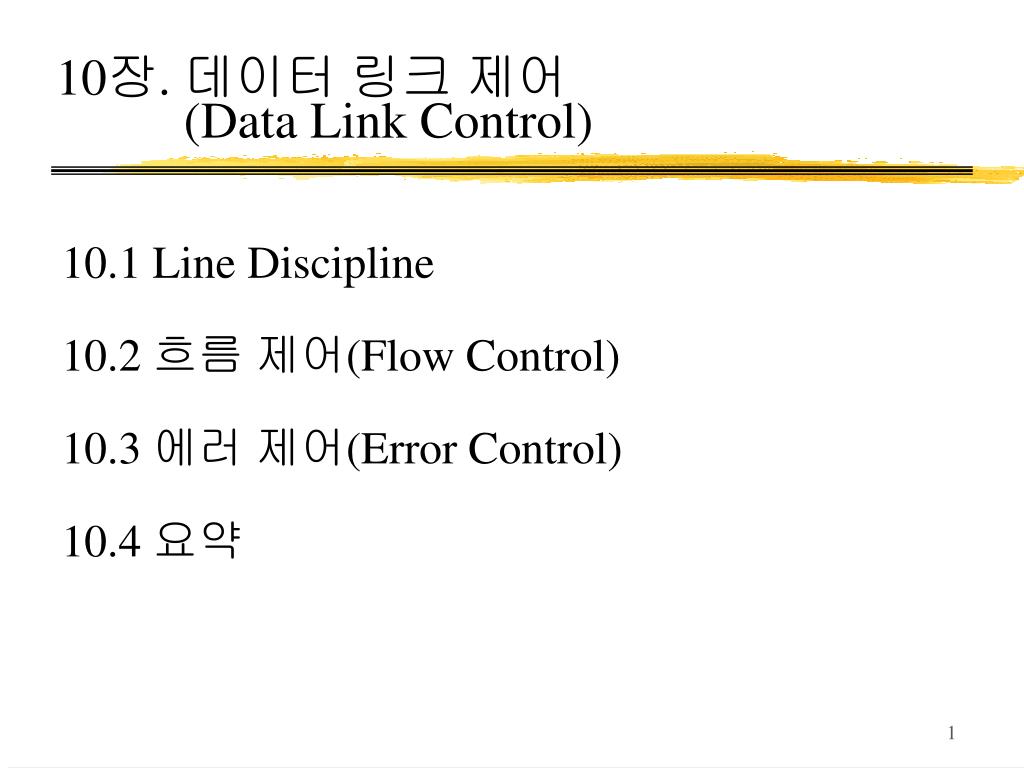 10장. 데이터 링크 제어
(Data Link Control)

10.1 Line Discipline

10.2 흐름 제어(Flow Control)

10.3 에러 제어(Error Control)

10.4 요약

1